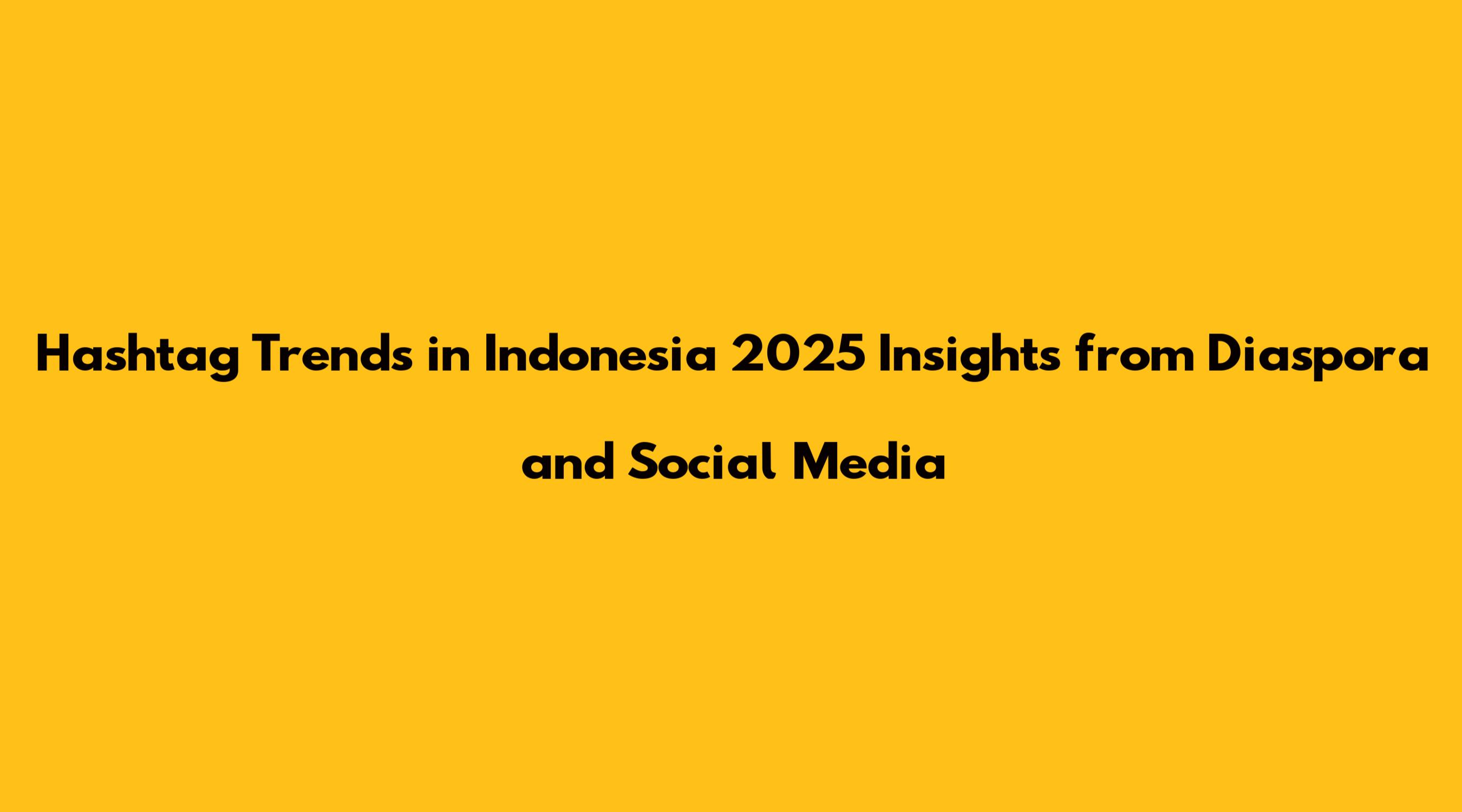 Hashtag Trends in Indonesia 2025 Insights from Diaspora and Social Media